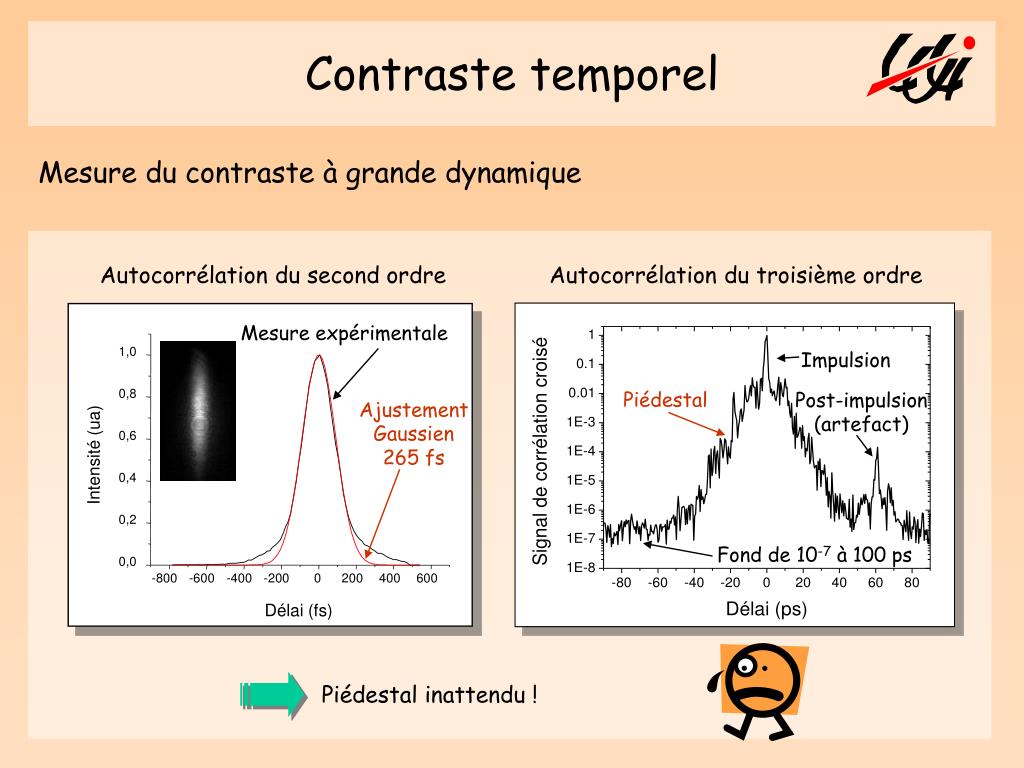 Contraste temporel

Mesure du contraste à grande dynamique

Autocorrélation du second ordre

Mesure expérimentale

Ajustement Gaussien 265 fs

Intensité (ua)

1,0
0,8
0,6
0,4
0,2
0,0

-800 -600 -400 -200 0 200 400 600

Délai (fs)

Autocorrélation du troisième ordre

Signal de corrélation croisé

1
0.1
0.01
1E-3
1E-4
1E-5
1E-6
1E-7
1E-8

Impulsion

Piédestal

Post-impulsion (artefact)

Fond de $10^{-7}$ à 100 ps

-80 -60 -40 -20 0 20 40 60 80

Délai (ps)

Piédestal inattendu !